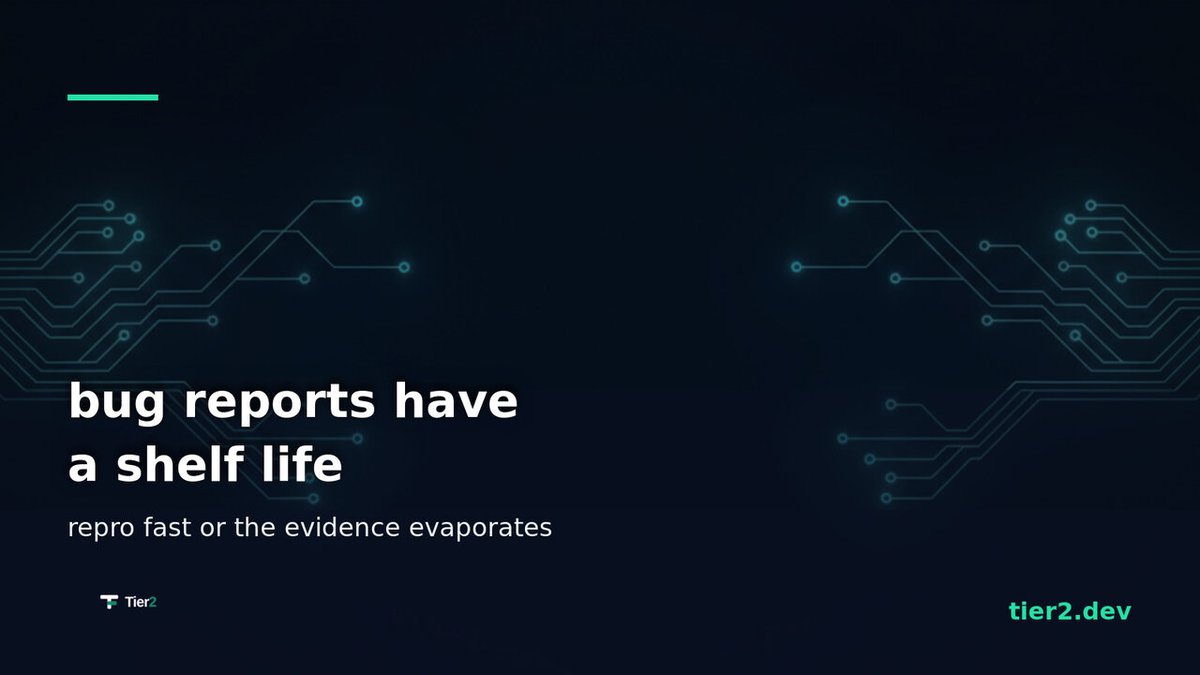 bug reports have a shelf life

repro fast or the evidence evaporates

Tier2

tier2.dev